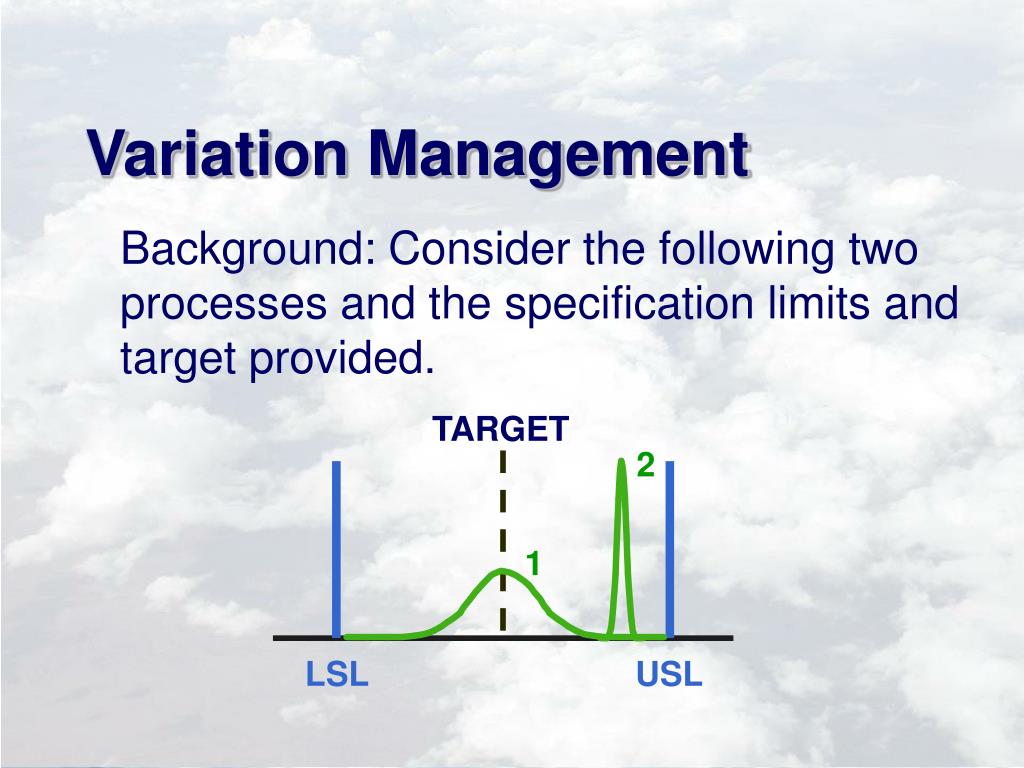 Variation Management

Background: Consider the following two processes and the specification limits and target provided.

TARGET

2

1

LSL

USL